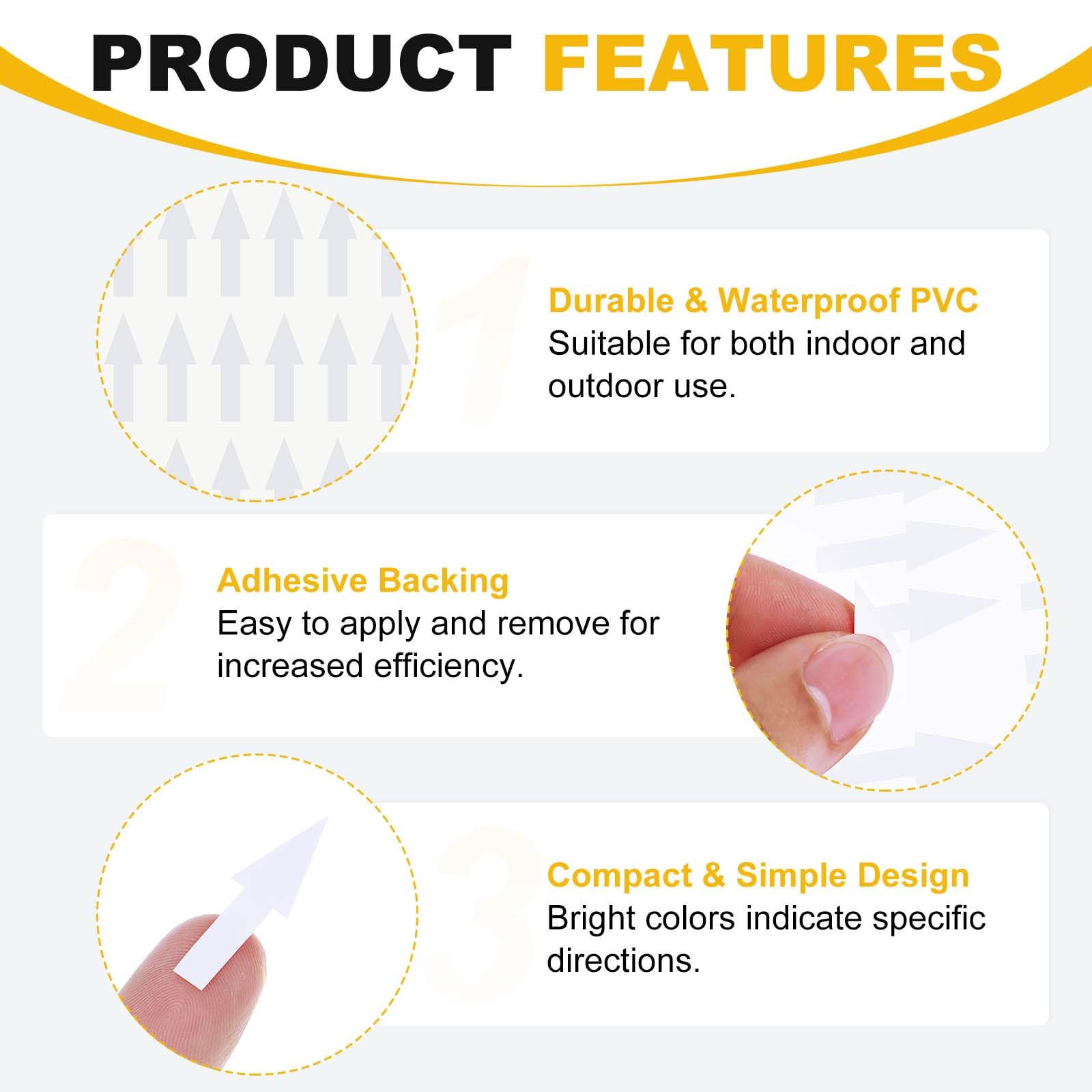 PRODUCT FEATURES

1

Durable & Waterproof PVC
Suitable for both indoor and outdoor use.

2

Adhesive Backing
Easy to apply and remove for increased efficiency.

3

Compact & Simple Design
Bright colors indicate specific directions.